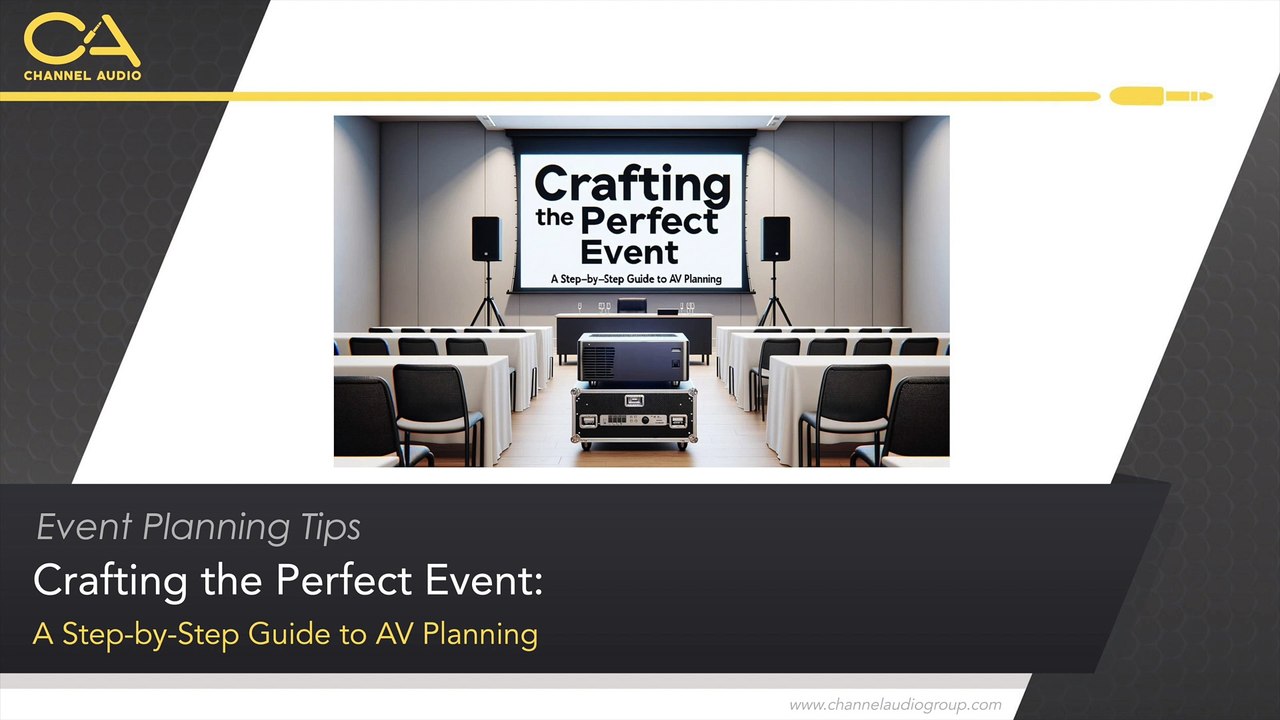 CA
CHANNEL AUDIO

Crafting the Perfect Event

A Step-by-Step Guide to AV Planning

Event Planning Tips

Crafting the Perfect Event:

A Step-by-Step Guide to AV Planning

www.channelaudiogroup.com